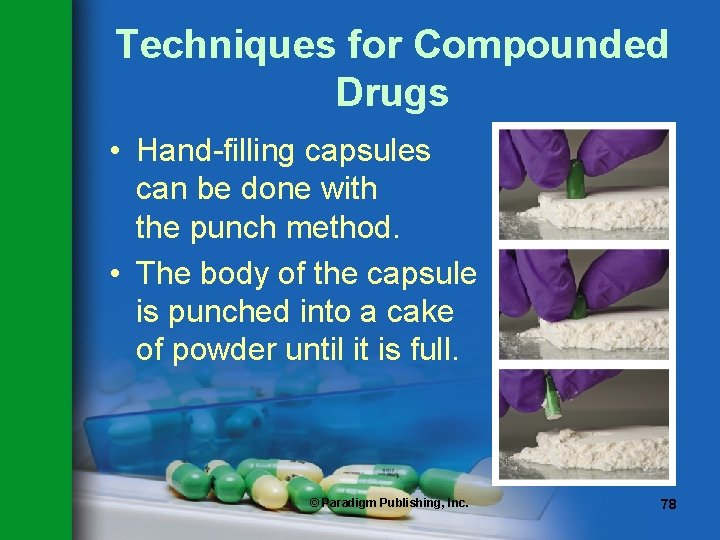 Techniques for Compounded Drugs

• Hand-filling capsules can be done with the punch method.

• The body of the capsule is punched into a cake of powder until it is full.

© Paradigm Publishing, Inc.

78